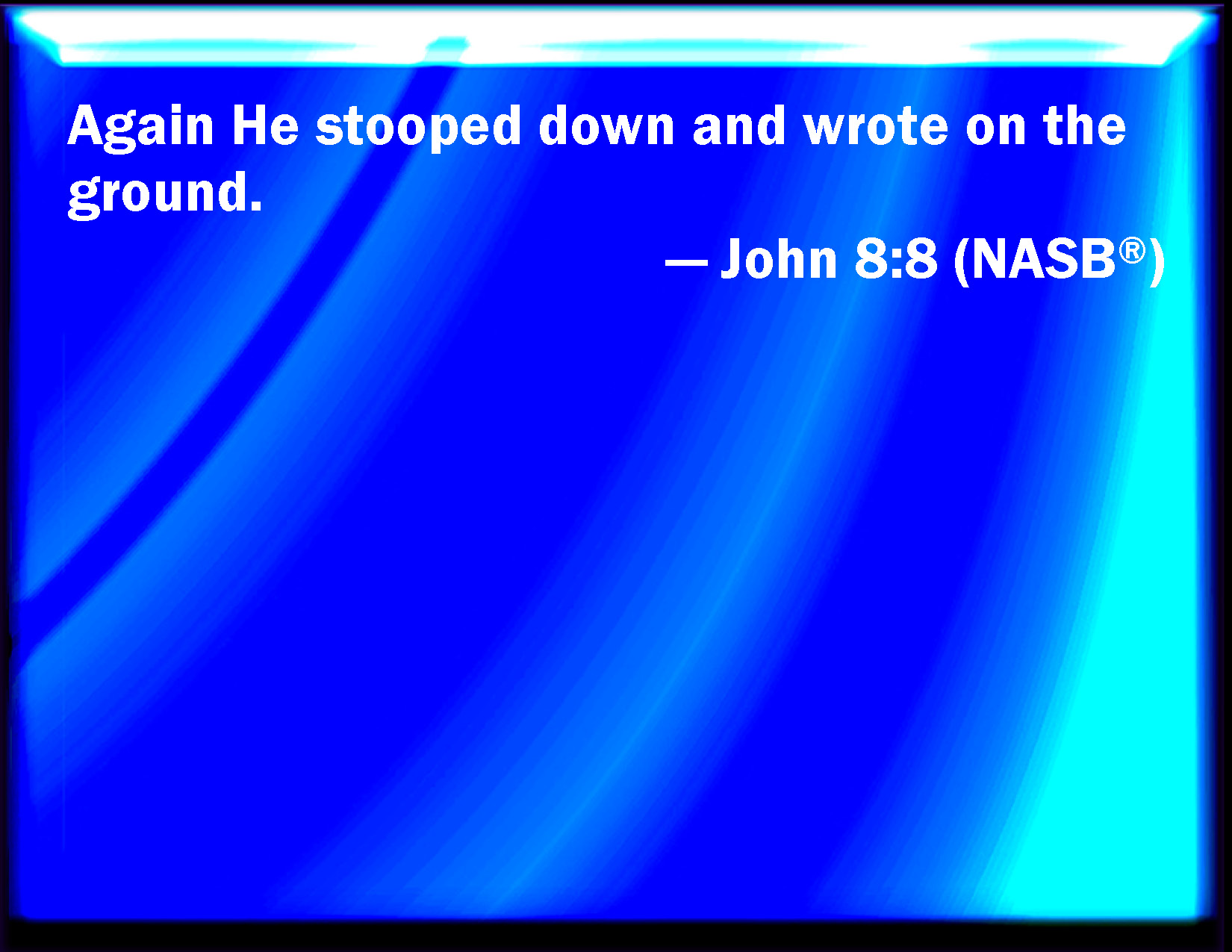 Again He stooped down and wrote on the ground.

— John 8:8 (NASB®)